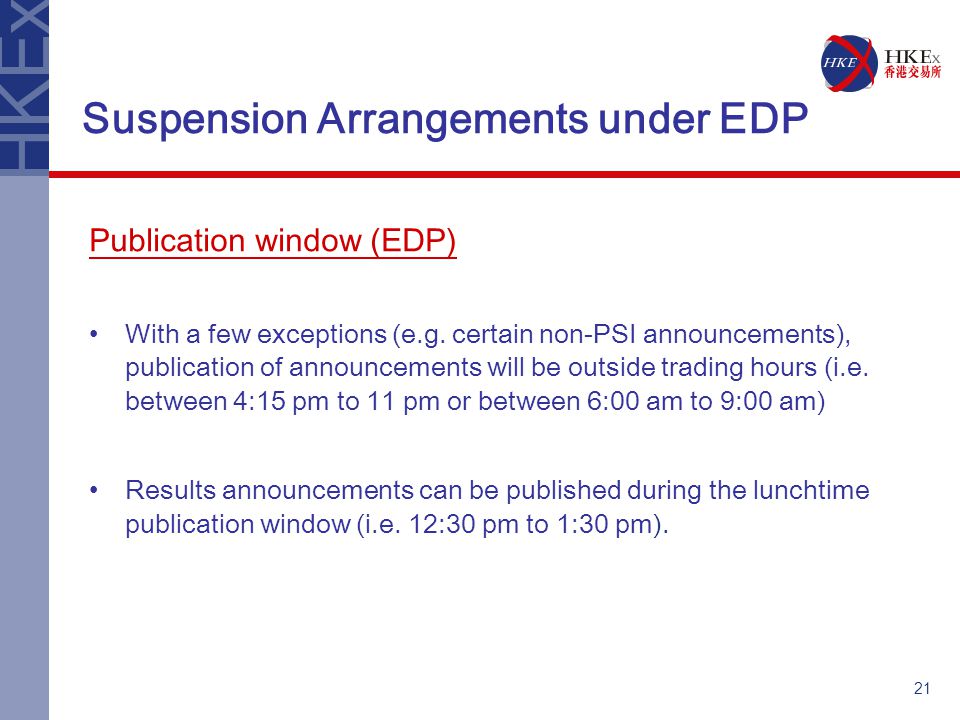 HKEx

HKE HKEx 香港交易所

Suspension Arrangements under EDP

Publication window (EDP)

• With a few exceptions (e.g. certain non-PSI announcements), publication of announcements will be outside trading hours (i.e. between 4:15 pm to 11 pm or between 6:00 am to 9:00 am)

• Results announcements can be published during the lunchtime publication window (i.e. 12:30 pm to 1:30 pm).

21